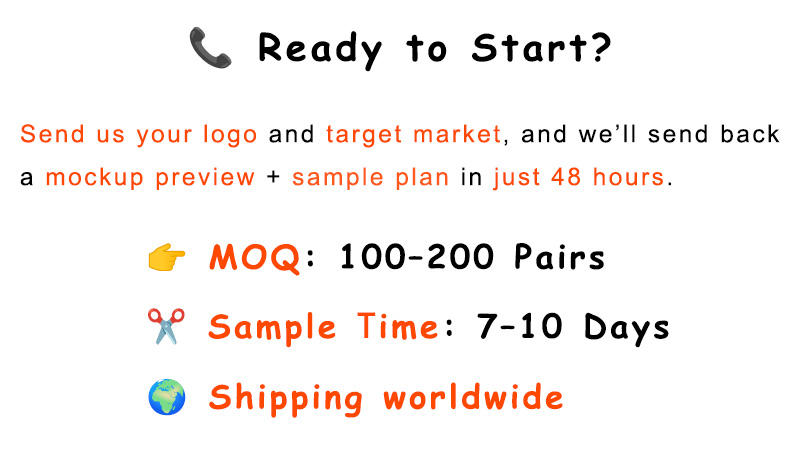 📞 Ready to Start?

Send us your logo and target market, and we'll send back a mockup preview + sample plan in just 48 hours.

👉 MOQ: 100–200 Pairs

✂️ Sample Time: 7–10 Days

🌍 Shipping worldwide